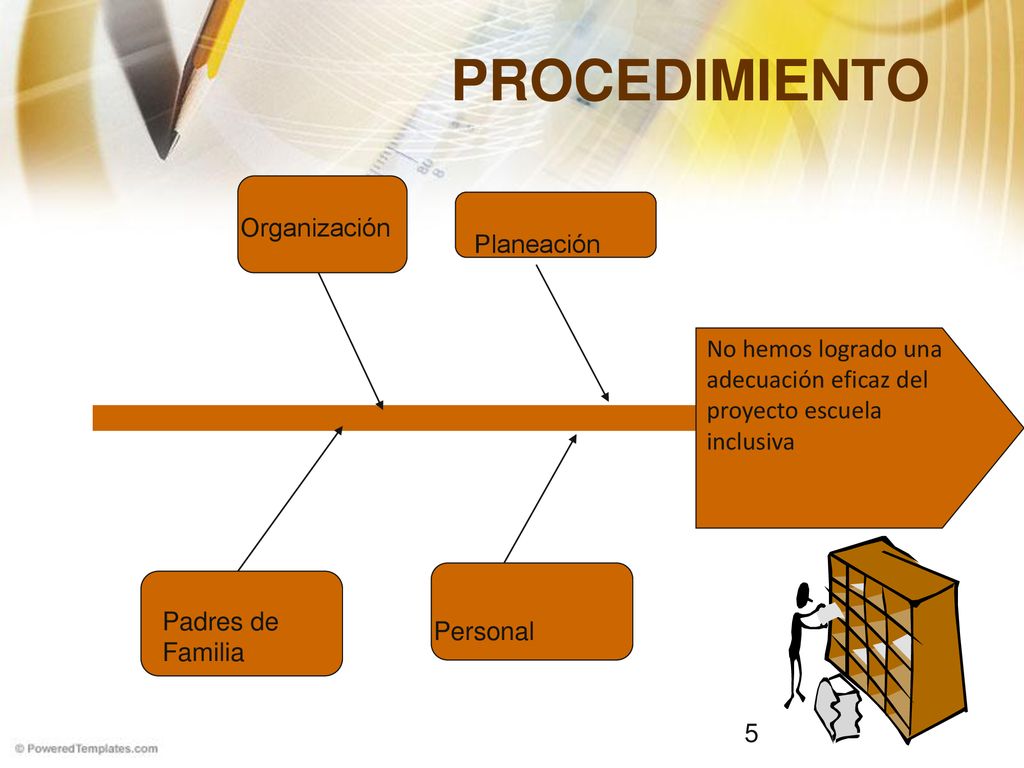 PROCEDIMIENTO

Organización

Planeación

No hemos logrado una adecuación eficaz del proyecto escuela inclusiva

Padres de Familia

Personal

5

© PoweredTemplates.com